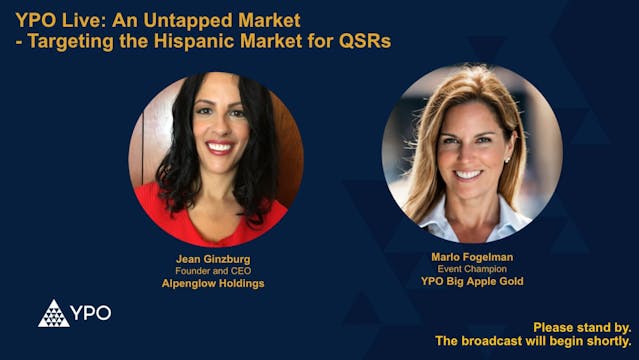 YPO Live: An Untapped Market
- Targeting the Hispanic Market for QSRs

Jean Ginzburg
Founder and CEO
Alpenglow Holdings

Marlo Fogelman
Event Champion
YPO Big Apple Gold

YPO

Please stand by.
The broadcast will begin shortly.